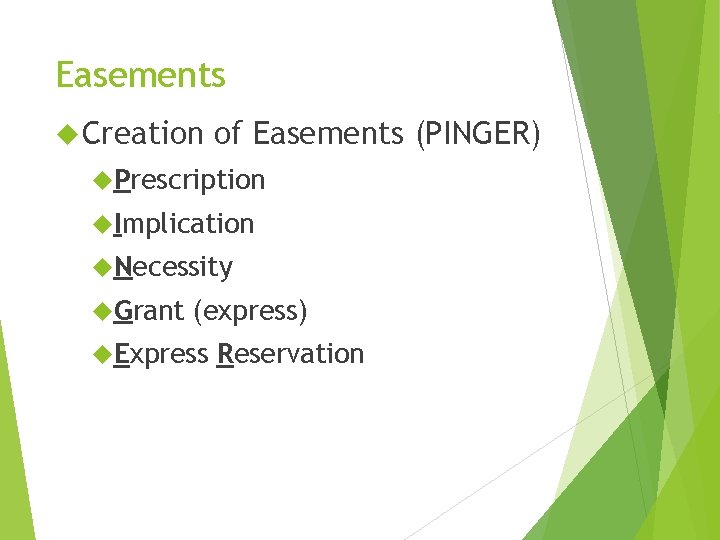 Easements

Creation of Easements (PINGER)

Prescription

Implication

Necessity

Grant (express)

Express Reservation